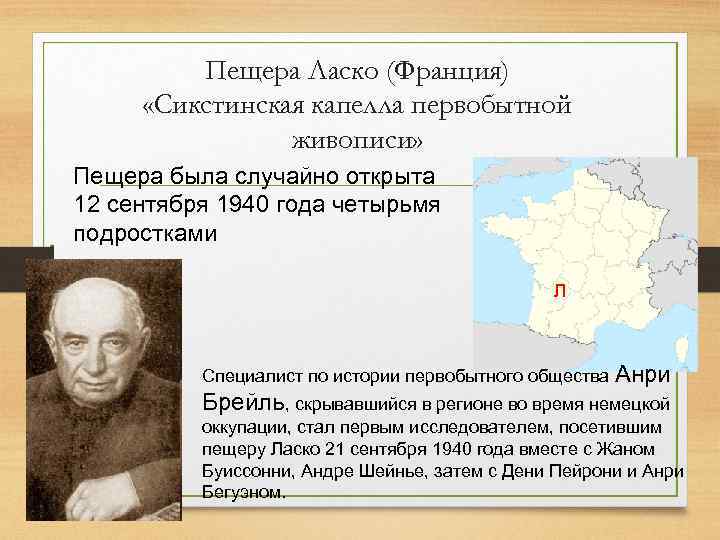 Пещера Ласко (Франция)
«Сикстинская капелла первобытной живописи»

Пещера была случайно открыта 12 сентября 1940 года четырьмя подростками

Л

Специалист по истории первобытного общества Анри Брейль, скрывавшийся в регионе во время немецкой оккупации, стал первым исследователем, посетившим пещеру Ласко 21 сентября 1940 года вместе с Жаном Буиссонни, Андре Шейнье, затем с Дени Пейрони и Анри Бегуэном.